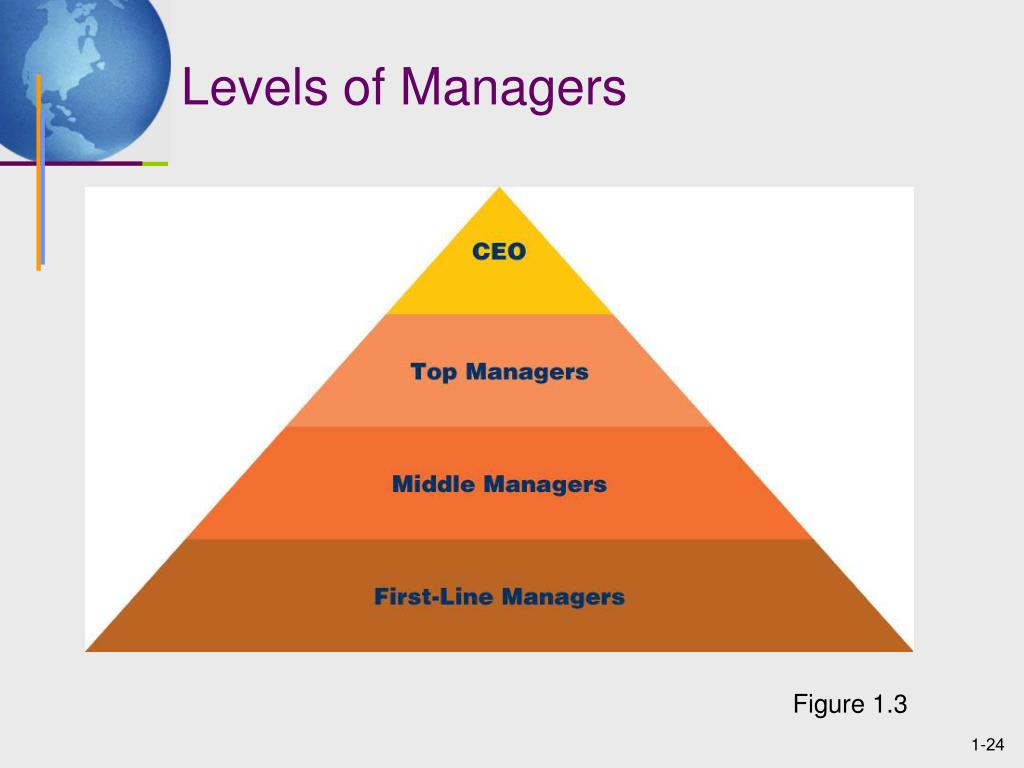 Levels of Managers

CEO

Top Managers

Middle Managers

First-Line Managers

Figure 1.3

1-24